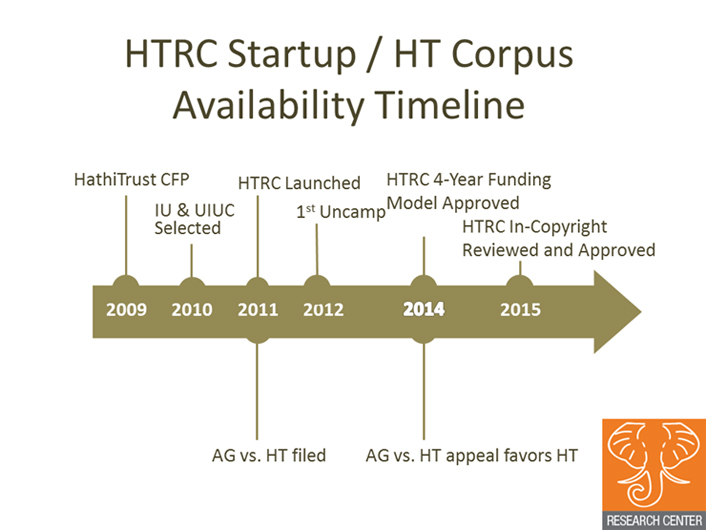 HTRC Startup / HT Corpus Availability Timeline

HathiTrust CFP

IU & UIUC Selected

HTRC Launched

1$^{st}$ Uncamp

HTRC 4-Year Funding Model Approved

HTRC In-Copyright Reviewed and Approved

2009

2010

2011

2012

2014

2015

AG vs. HT filed

AG vs. HT appeal favors HT

RESEARCH CENTER